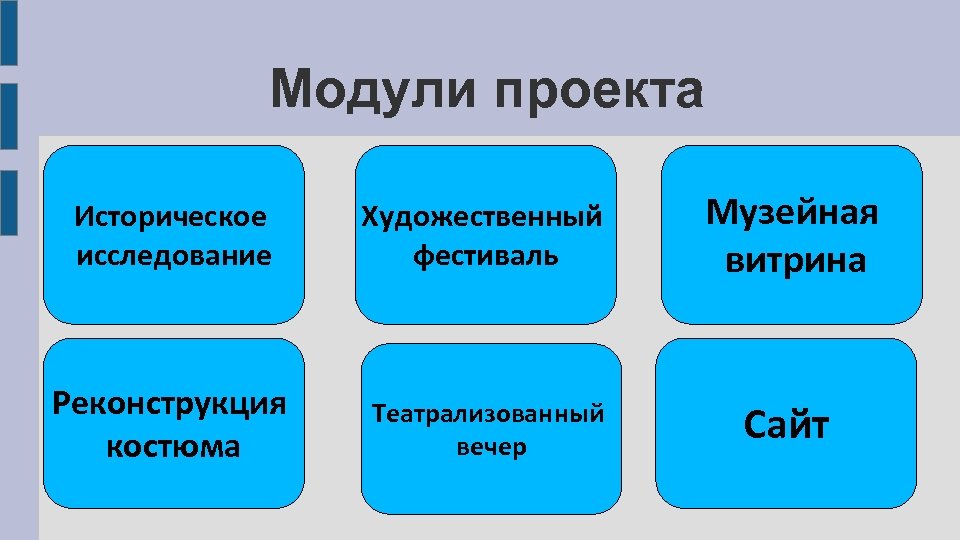 Модули проекта

Историческое исследование

Художественный фестиваль

Музейная витрина

Реконструкция костюма

Театрализованный вечер

Сайт